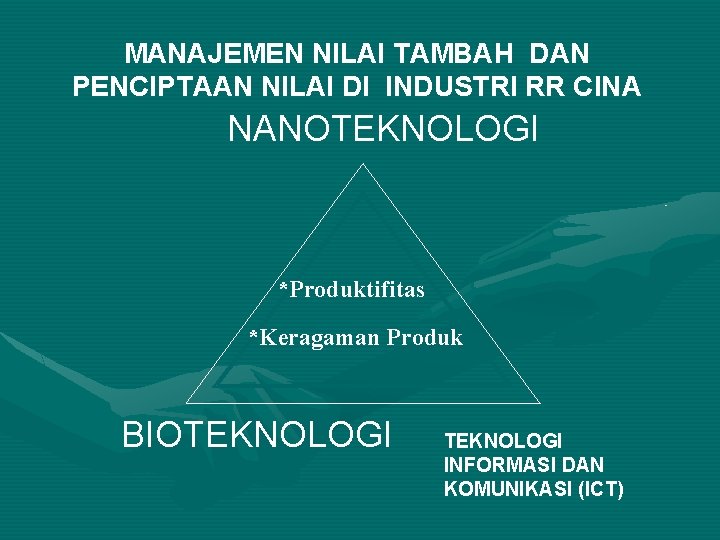 MANAJEMEN NILAI TAMBAH DAN PENCIPTAAN NILAI DI INDUSTRI RR CINA

NANOTEKNOLOGI

*Produktifitas

*Keragaman Produk

BIOTEKNOLOGI

TEKNOLOGI INFORMASI DAN KOMUNIKASI (ICT)